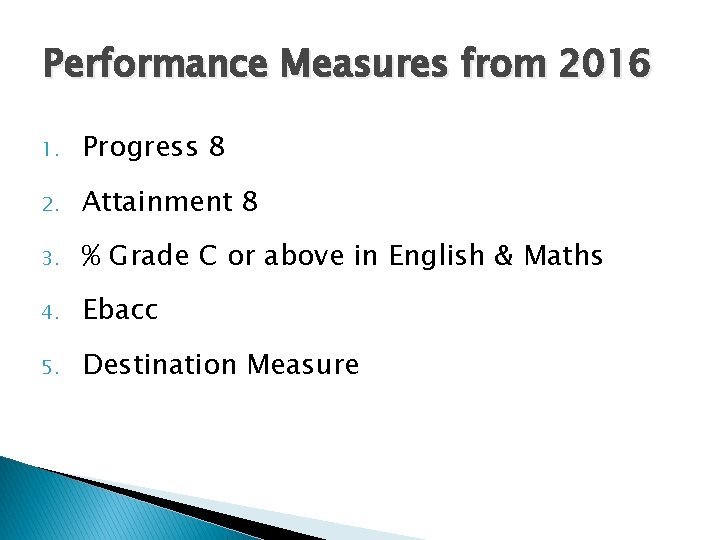 Performance Measures from 2016

1. Progress 8
2. Attainment 8
3. % Grade C or above in English & Maths
4. Ebacc
5. Destination Measure